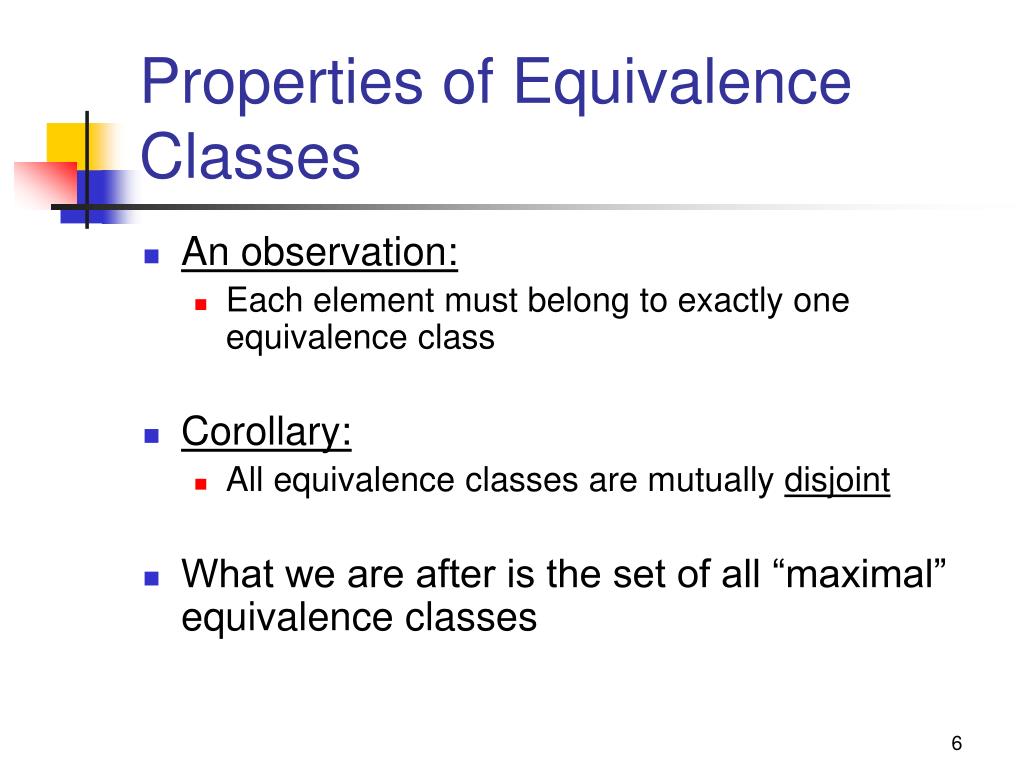 Properties of Equivalence Classes

An observation:

Each element must belong to exactly one equivalence class

Corollary:

All equivalence classes are mutually disjoint

What we are after is the set of all “maximal” equivalence classes

6